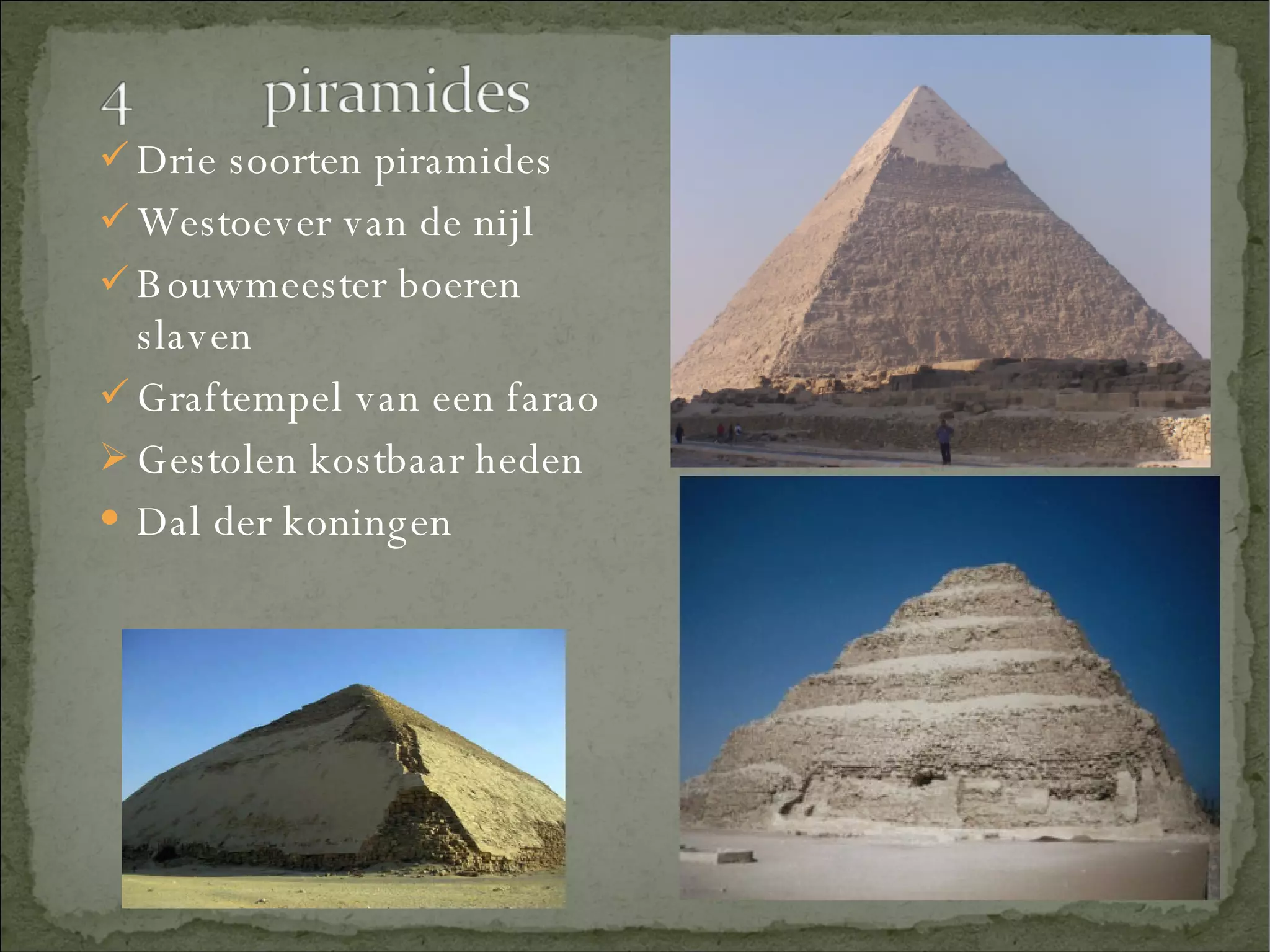 4 piramides

✓ Drie soorten piramides
✓ Westoever van de nijl
✓ Bouwmeester boeren slaven
✓ Graftempel van een farao
➢ Gestolen kostbaar heden
• Dal der koningen